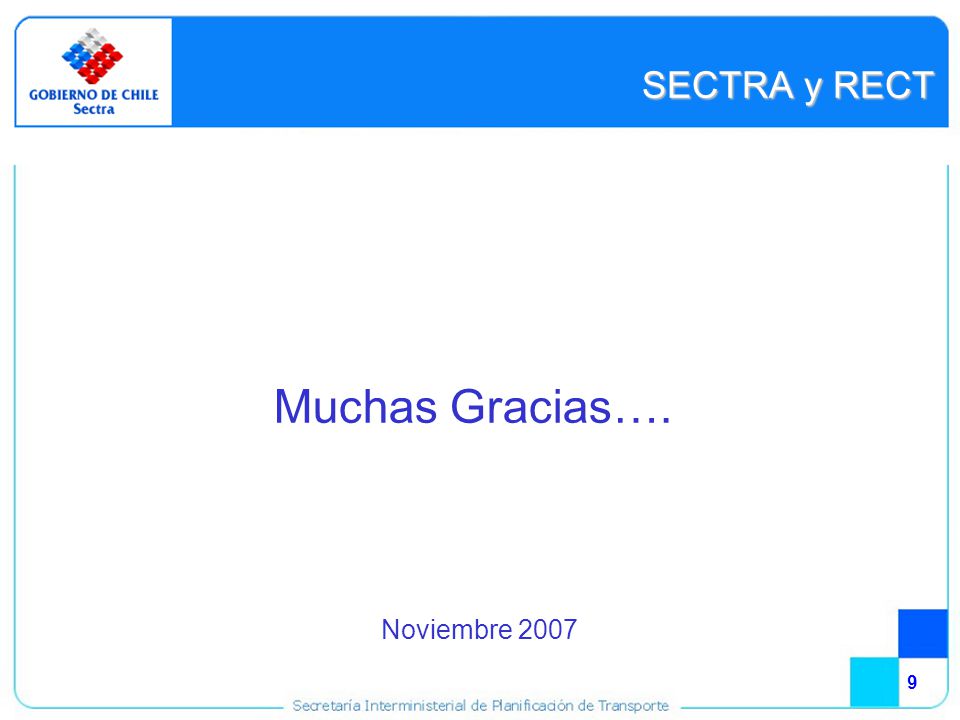 GOBIERNO DE CHILE
Sectra

SECTRA y RECT

Muchas Gracias….

Noviembre 2007

9

Secretaría Interministerial de Planificación de Transporte